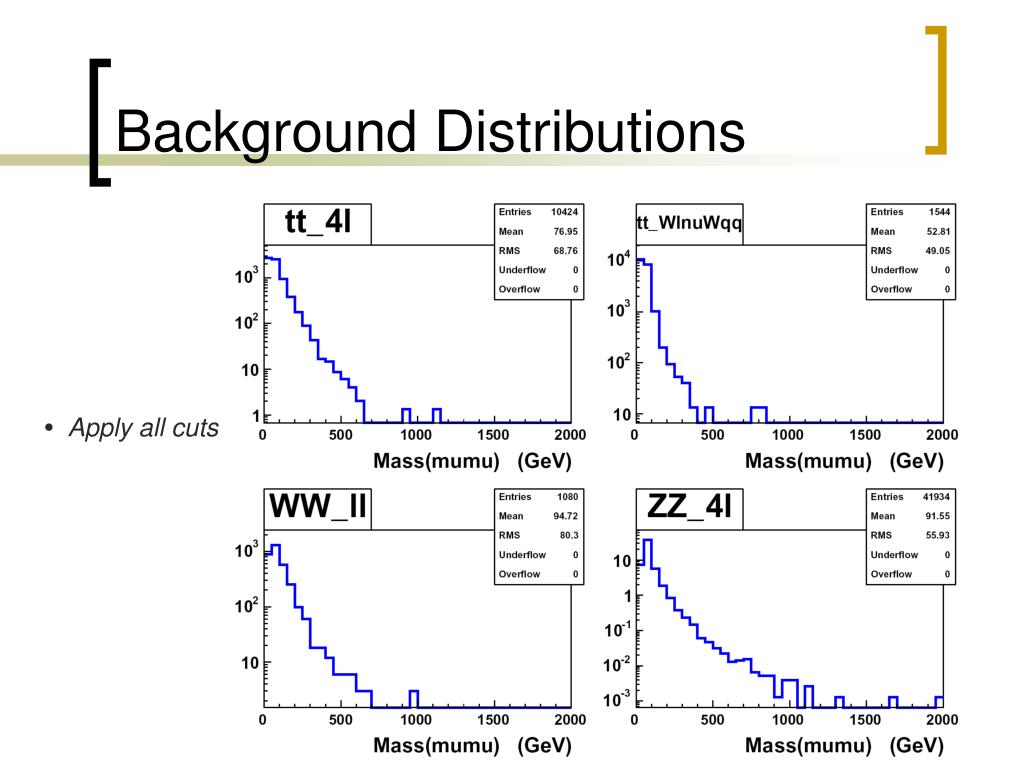 Background Distributions

• Apply all cuts

tt_4l

| Entries | 10424 |
|---|---|
| Mean | 76.95 |
| RMS | 68.76 |
| Underflow | 0 |
| Overflow | 0 |

$10^3$
$10^2$
10
1
0 500 1000 1500 2000
Mass(mumu) (GeV)

tt_WlnuWqq

| Entries | 1544 |
|---|---|
| Mean | 52.81 |
| RMS | 49.05 |
| Underflow | 0 |
| Overflow | 0 |

$10^4$
$10^3$
$10^2$
10
0 500 1000 1500 2000
Mass(mumu) (GeV)

WW_ll

| Entries | 1080 |
|---|---|
| Mean | 94.72 |
| RMS | 80.3 |
| Underflow | 0 |
| Overflow | 0 |

$10^3$
$10^2$
10
0 500 1000 1500 2000
Mass(mumu) (GeV)

ZZ_4l

| Entries | 41934 |
|---|---|
| Mean | 91.55 |
| RMS | 55.93 |
| Underflow | 0 |
| Overflow | 0 |

10
1
$10^{-1}$
$10^{-2}$
$10^{-3}$
0 500 1000 1500 2000
Mass(mumu) (GeV)